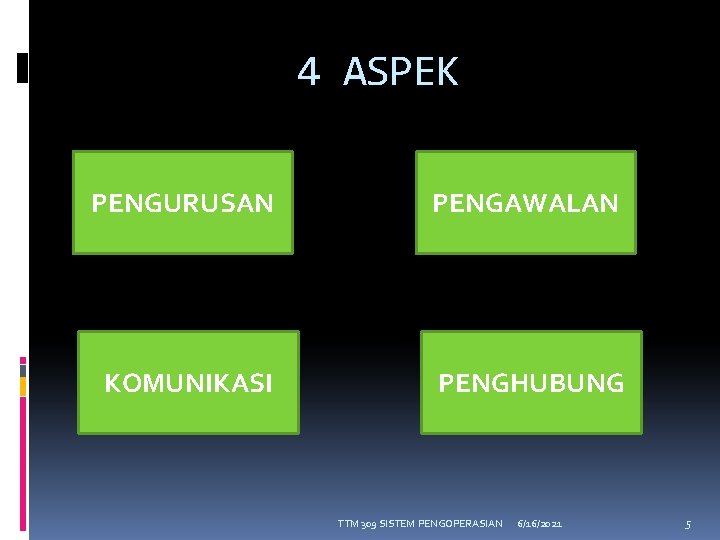 4 ASPEK

PENGURUSAN

PENGAWALAN

KOMUNIKASI

PENGHUBUNG

TTM 309 SISTEM PENGOPERASIAN 6/16/2021 5